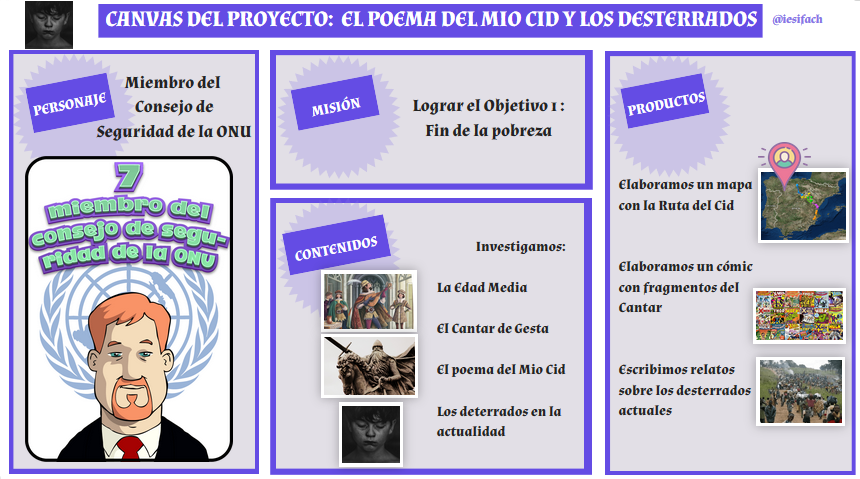 CANVAS DEL PROYECTO: EL POEMA DEL MIO CID Y LOS DESTERRADOS

@iesifach

PERSONAJE

Miembro del Consejo de Seguridad de la ONU

7 miembro del consejo de seguridad de la ONU

MISIÓN

Lograr el Objetivo 1 : Fin de la pobreza

CONTENIDOS

Investigamos:

La Edad Media

El Cantar de Gesta

El poema del Mio Cid

Los deterrados en la actualidad

PRODUCTOS

Elaboramos un mapa con la Ruta del Cid

Elaboramos un cómic con fragmentos del Cantar

Escribimos relatos sobre los desterrados actuales